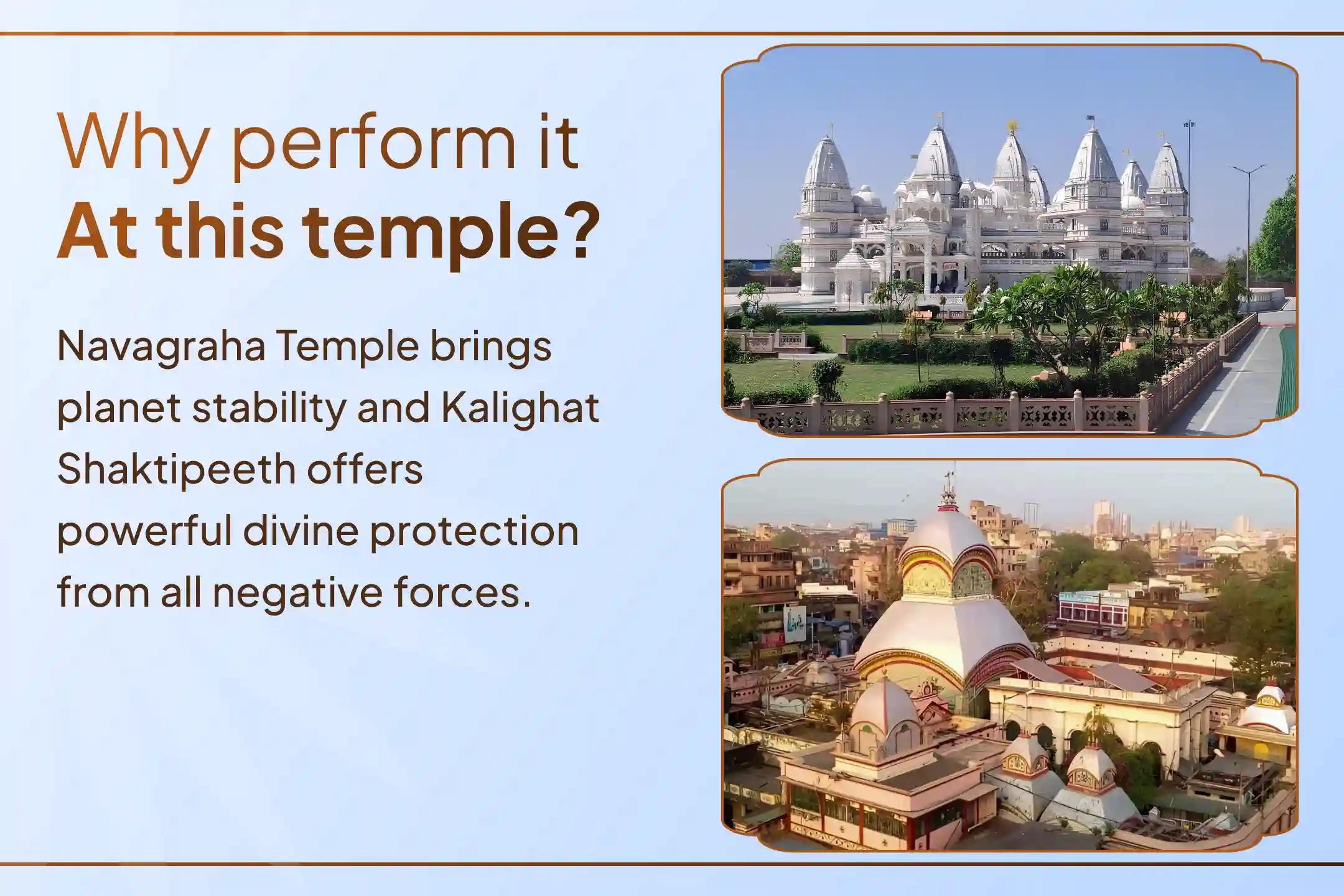 Why perform it
At this temple?

Navagraha Temple brings planet stability and Kalighat Shaktipeeth offers powerful divine protection from all negative forces.